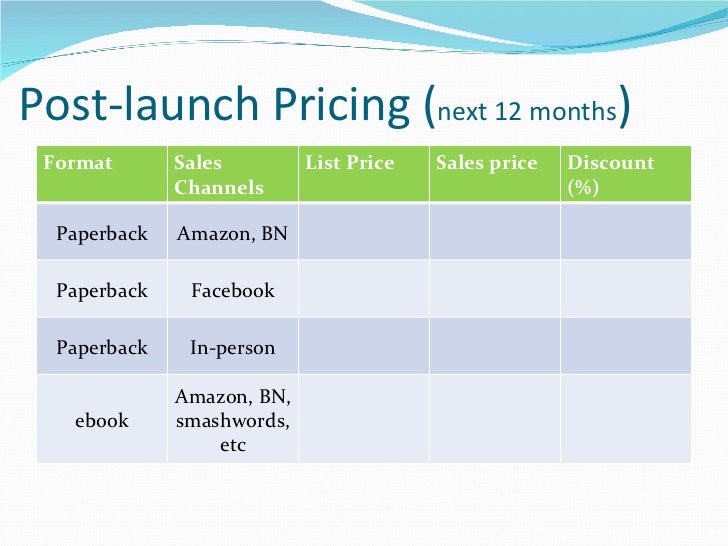 Post-launch Pricing (next 12 months)

| Format | Sales Channels | List Price | Sales price | Discount (%) |
|---|---|---|---|---|
| Paperback | Amazon, BN | | | |
| Paperback | Facebook | | | |
| Paperback | In-person | | | |
| ebook | Amazon, BN, smashwords, etc | | | |